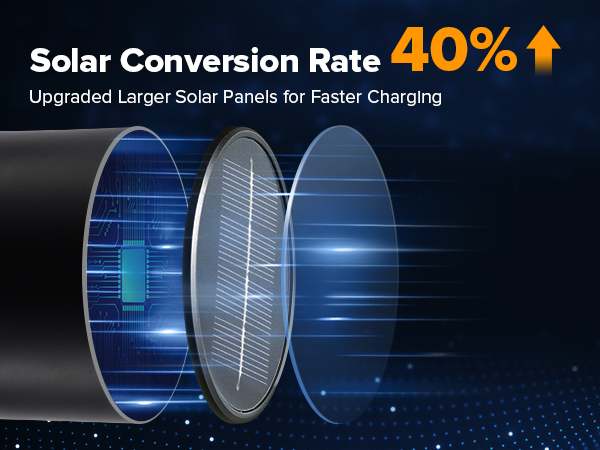 Solar Conversion Rate 40%

Upgraded Larger Solar Panels for Faster Charging